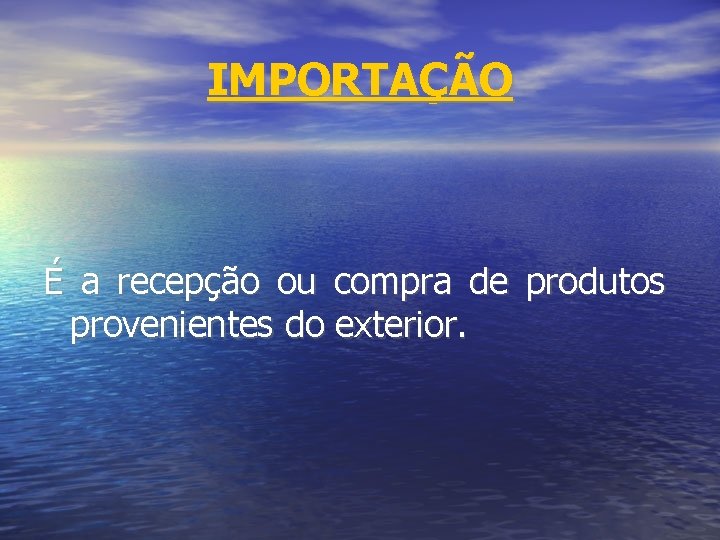 IMPORTAÇÃO

É a recepção ou compra de produtos provenientes do exterior.